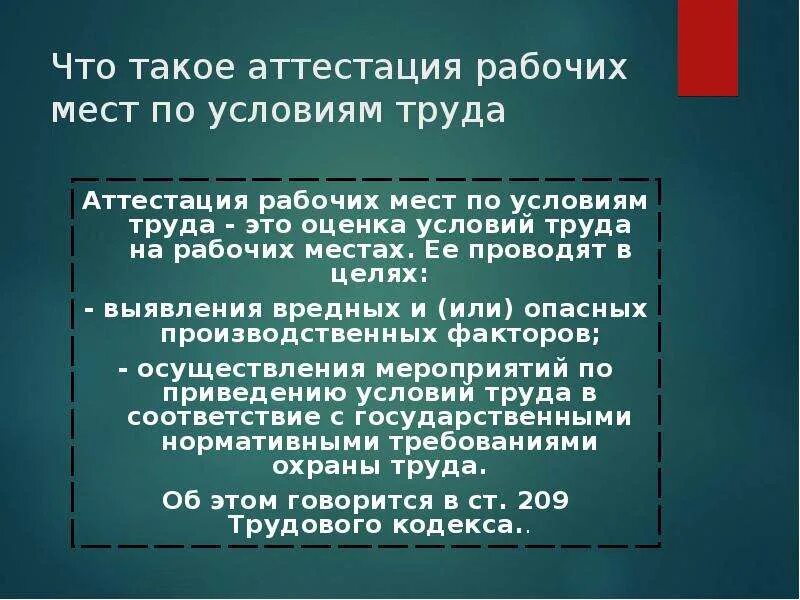 Что такое аттестация рабочих мест по условиям труда

Аттестация рабочих мест по условиям труда - это оценка условий труда на рабочих местах. Ее проводят в целях:

- выявления вредных и (или) опасных производственных факторов;

- осуществления мероприятий по приведению условий труда в соответствие с государственными нормативными требованиями охраны труда.

Об этом говорится в ст. 209 Трудового кодекса..